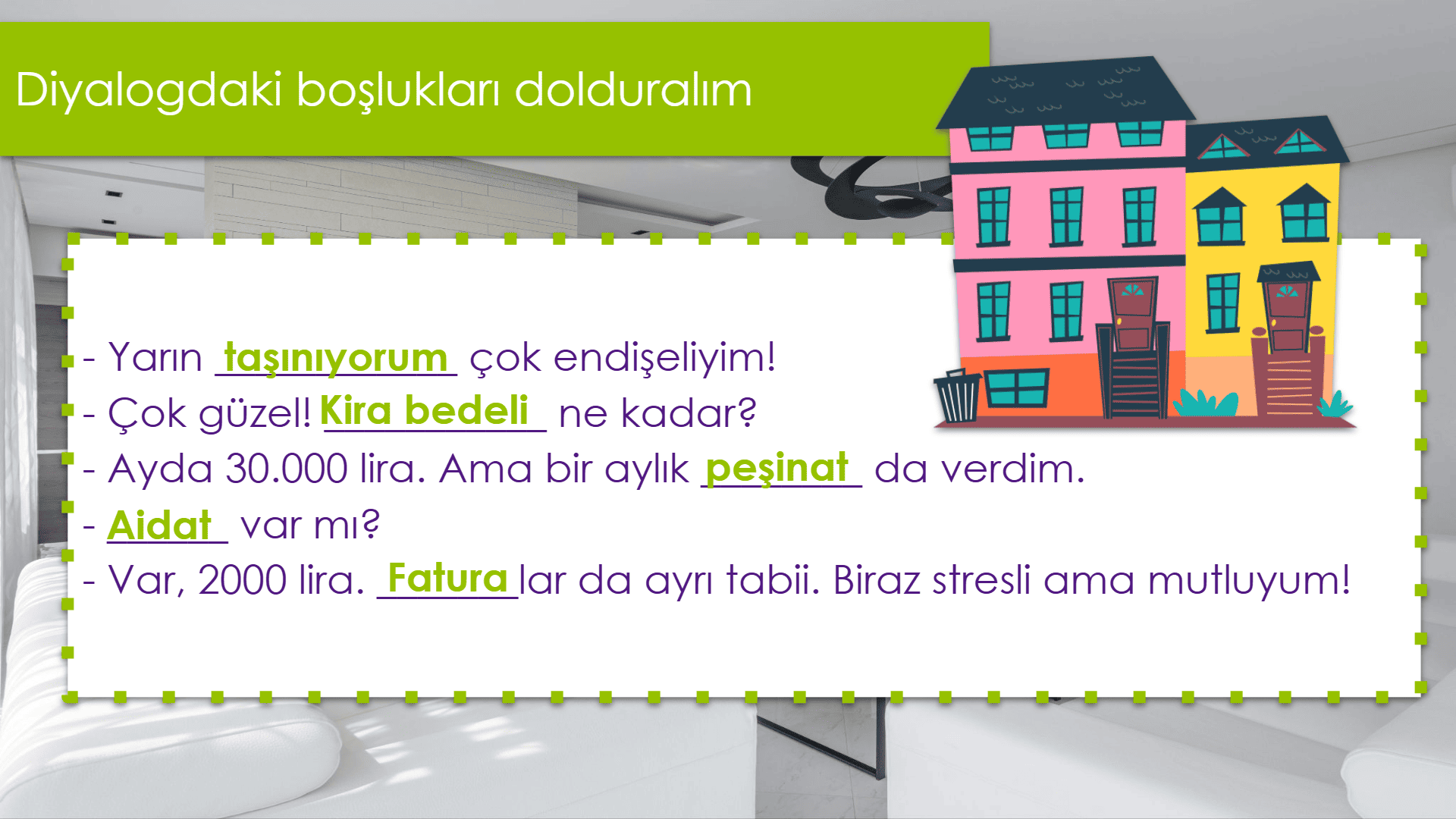 Diyalogdaki boşlukları dolduralım

- Yarın taşınıyorum çok endişeliyim!
- Çok güzel! Kira bedeli ne kadar?
- Ayda 30.000 lira. Ama bir aylık peşinat da verdim.
- Aidat var mı?
- Var, 2000 lira. Faturalar da ayrı tabii. Biraz stresli ama mutluyum!